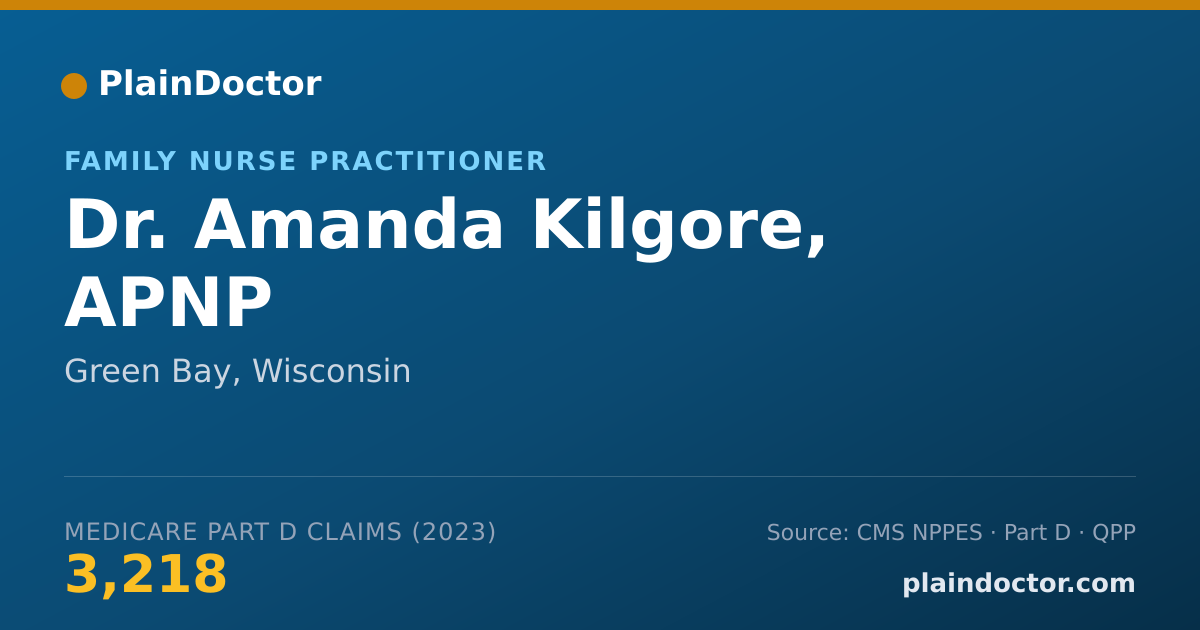 PlainDoctor

FAMILY NURSE PRACTITIONER

Dr. Amanda Kilgore, APNP

Green Bay, Wisconsin

MEDICARE PART D CLAIMS (2023)

3,218

Source: CMS NPPES · Part D · QPP

plaindoctor.com